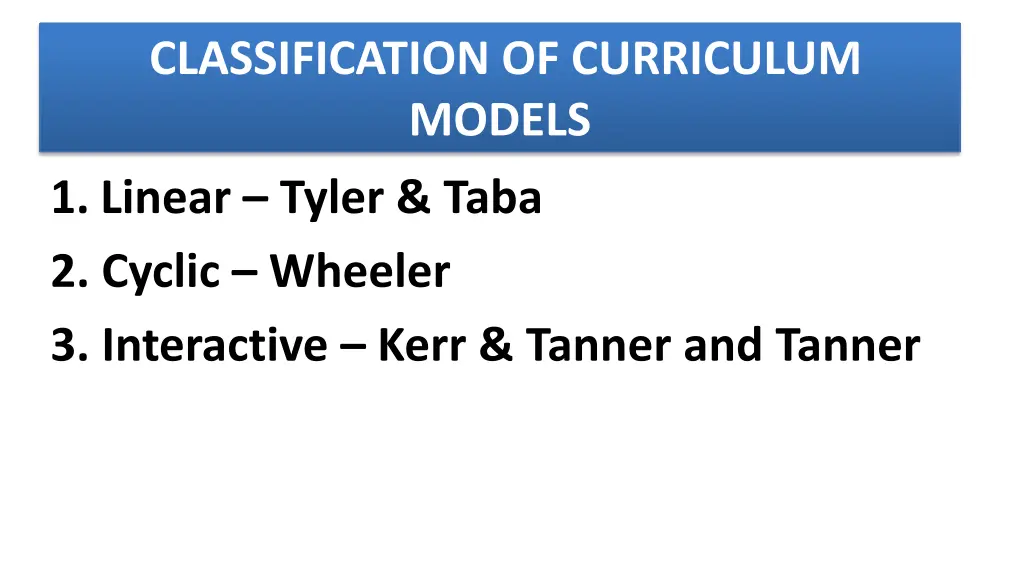 CLASSIFICATION OF CURRICULUM MODELS

1. Linear – Tyler & Taba
2. Cyclic – Wheeler
3. Interactive – Kerr & Tanner and Tanner